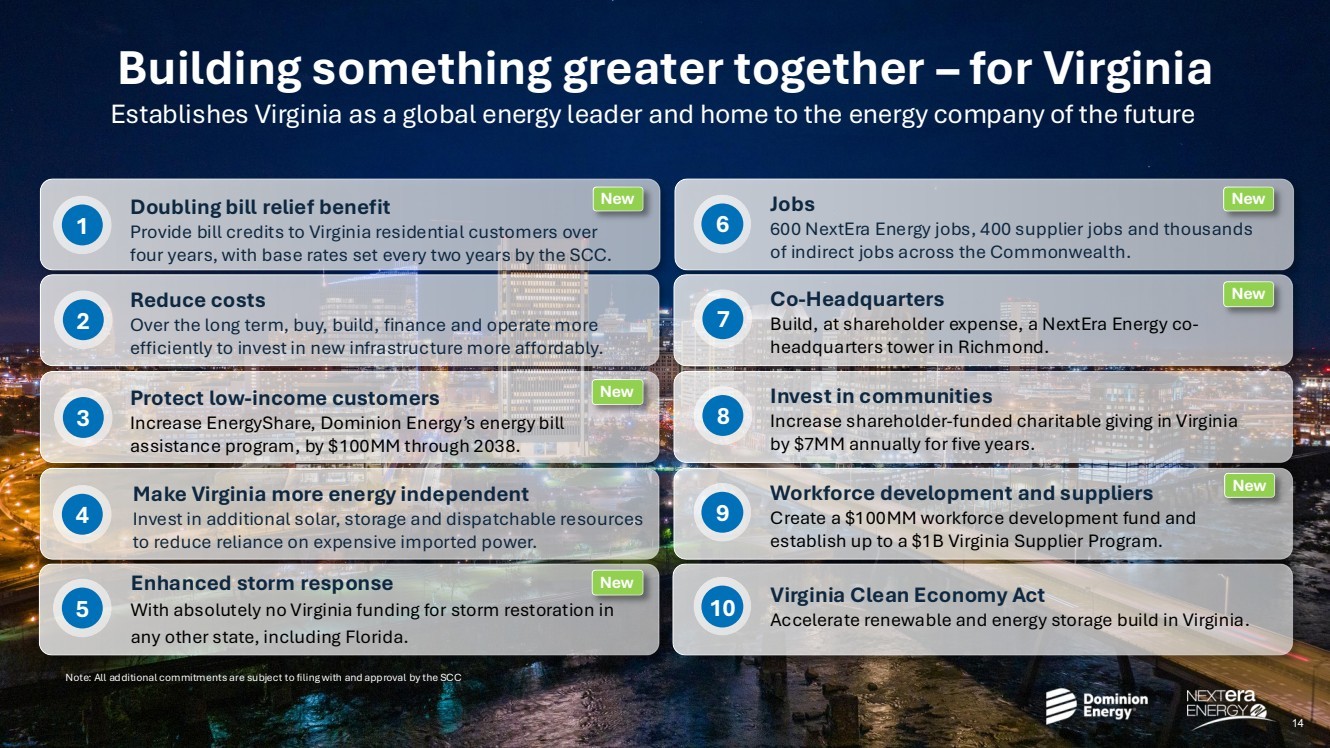 Building something greater together – for Virginia

Establishes Virginia as a global energy leader and home to the energy company of the future

1 Doubling bill relief benefit New
Provide bill credits to Virginia residential customers over four years, with base rates set every two years by the SCC.

2 Reduce costs
Over the long term, buy, build, finance and operate more efficiently to invest in new infrastructure more affordably.

3 Protect low-income customers New
Increase EnergyShare, Dominion Energy's energy bill assistance program, by $100MM through 2038.

4 Make Virginia more energy independent
Invest in additional solar, storage and dispatchable resources to reduce reliance on expensive imported power.

5 Enhanced storm response New
With absolutely no Virginia funding for storm restoration in any other state, including Florida.

6 Jobs New
600 NextEra Energy jobs, 400 supplier jobs and thousands of indirect jobs across the Commonwealth.

7 Co-Headquarters New
Build, at shareholder expense, a NextEra Energy co-headquarters tower in Richmond.

8 Invest in communities
Increase shareholder-funded charitable giving in Virginia by $7MM annually for five years.

9 Workforce development and suppliers New
Create a $100MM workforce development fund and establish up to a $1B Virginia Supplier Program.

10 Virginia Clean Economy Act
Accelerate renewable and energy storage build in Virginia.

Note: All additional commitments are subject to filing with and approval by the SCC

Dominion Energy

NEXTera ENERGY

14